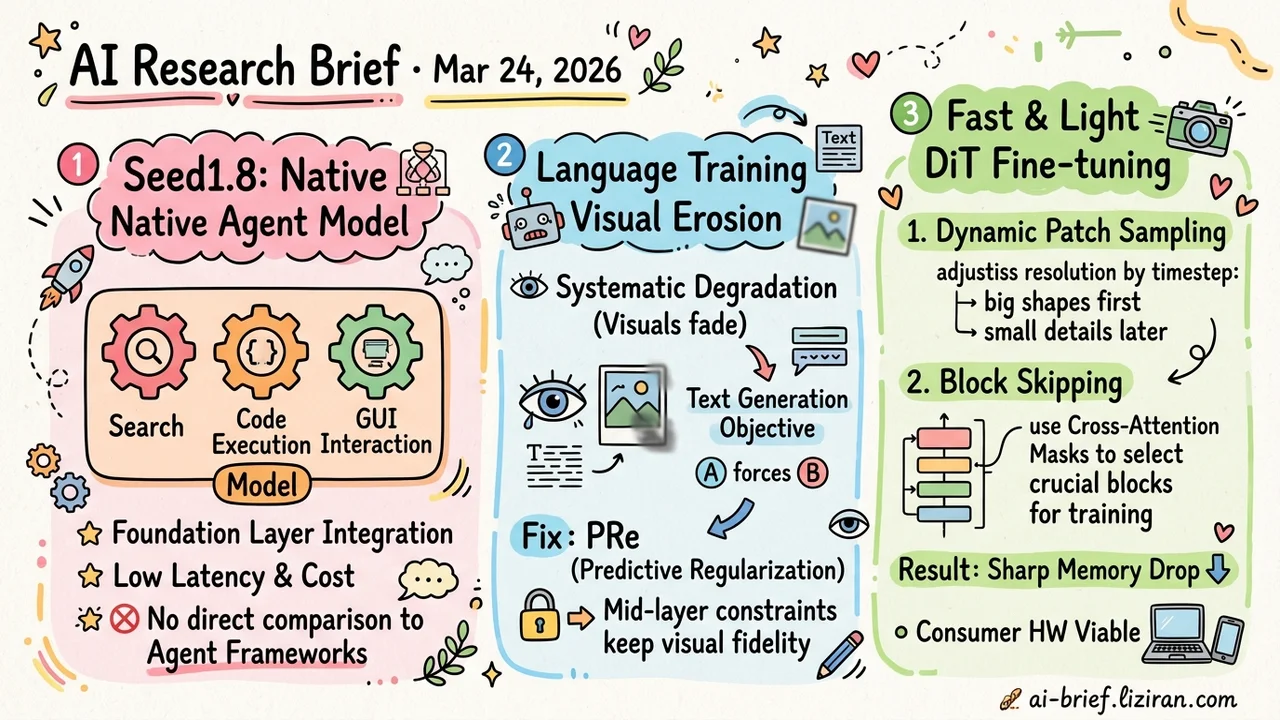 AI Research Brief · Mar 24, 2026

1 Seed1.8: Native Native Agent Model

Search
Code Execution
GUI Interaction
Model

Foundation Layer Integration
Low Latency & Cost
No direct comparison to Agent Frameworks

2 Language Training Visual Erosion

Text

Systematic Degradation (Visuals fade)

Text Generation Objective

A forces B

Fix: PRe (Predictive Regularization)

Mid-layer constraints keep visual fidelity

3 Fast & Light DiT Fine-tuning

1. Dynamic Patch Sampling
adjustiss resolution by timestep:
big shapes first
small details later

2. Block Skipping
use Cross-Attention Masks to select crucial blocks for training

Result: Sharp Memory Drop

Consumer HW Viable

ai-brief.liziran.com